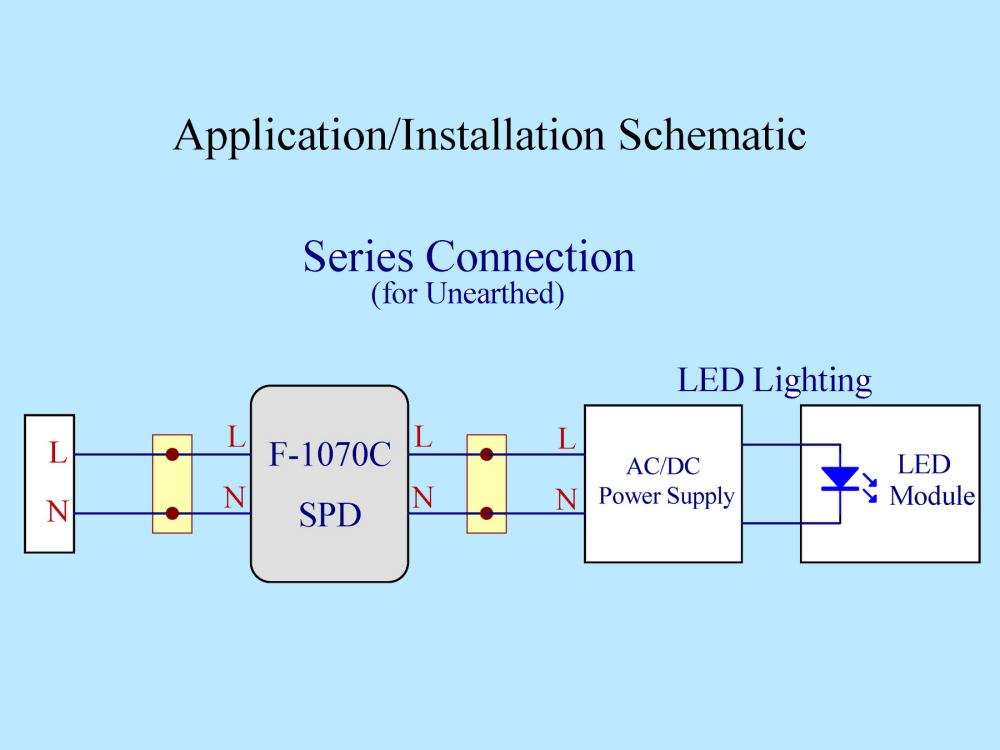 Application/Installation Schematic

Series Connection
(for Unearthed)

LED Lighting

L
N

L
N

F-1070C
SPD

L
N

L
N

AC/DC
Power Supply

LED
Module